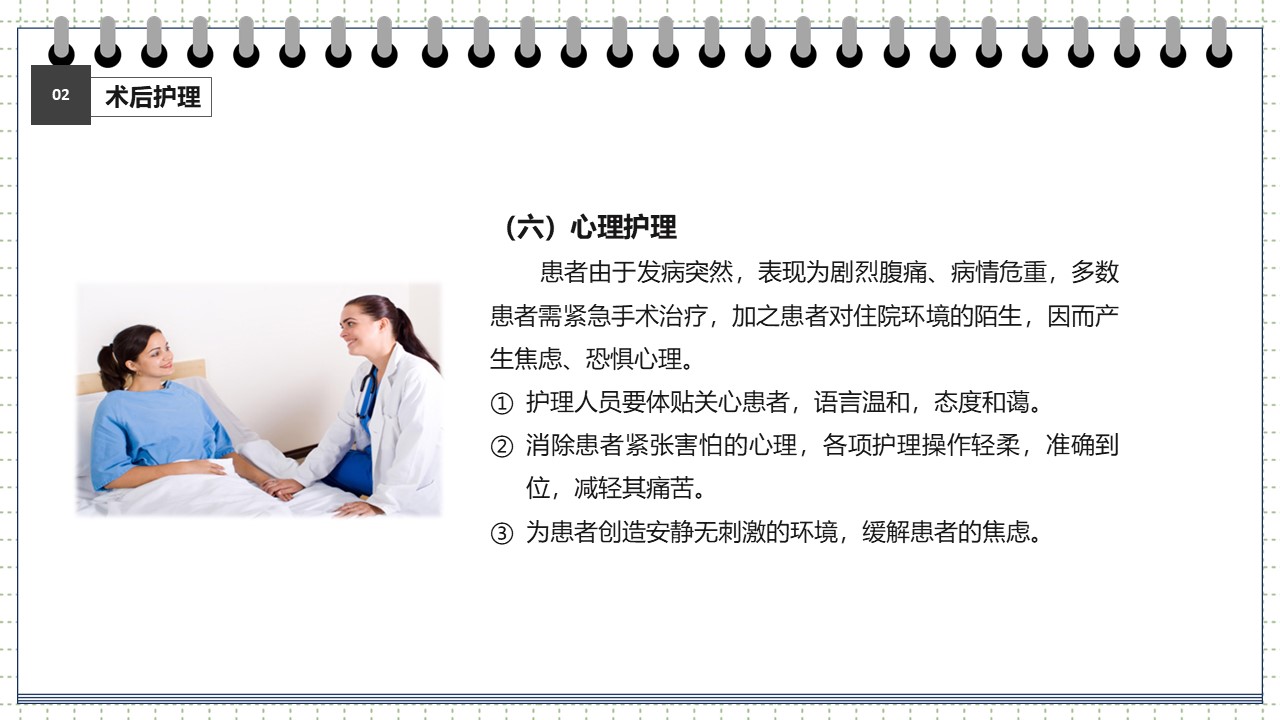 02

术后护理

（六）心理护理

患者由于发病突然，表现为剧烈腹痛、病情危重，多数患者需紧急手术治疗，加之患者对住院环境的陌生，因而产生焦虑、恐惧心理。

① 护理人员要体贴关心患者，语言温和，态度和蔼。

② 消除患者紧张害怕的心理，各项护理操作轻柔，准确到位，减轻其痛苦。

③ 为患者创造安静无刺激的环境，缓解患者的焦虑。